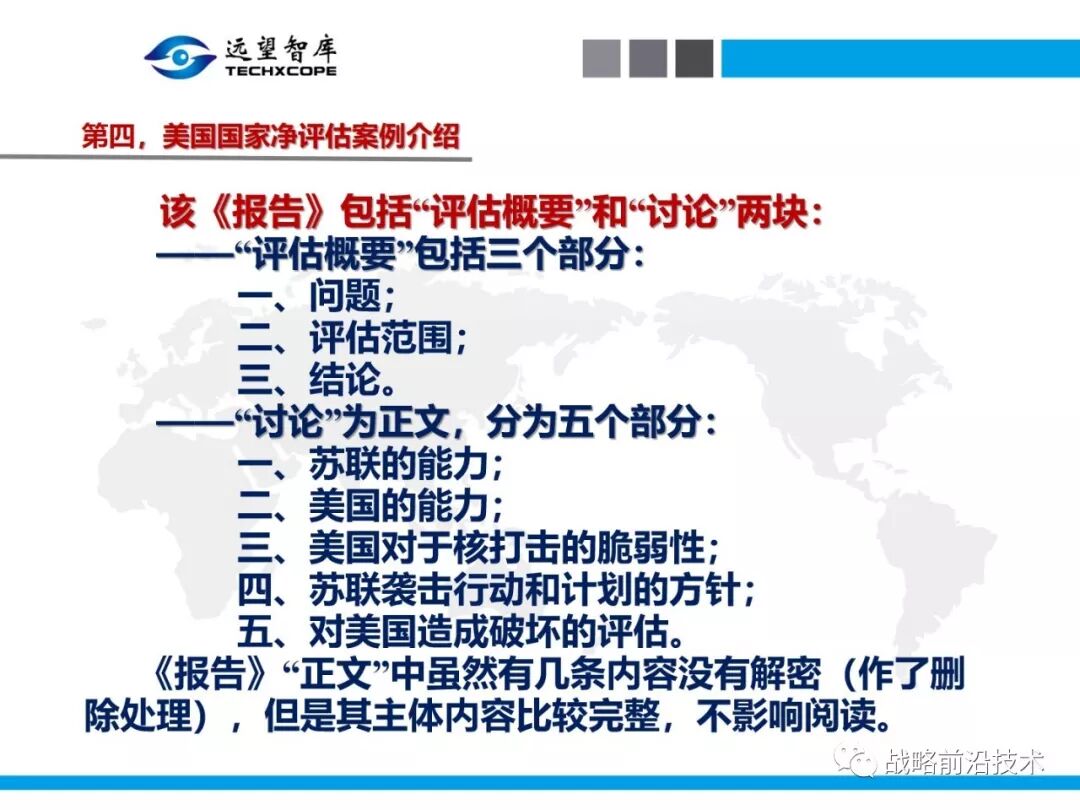 远望智库
TECHXCOPE

第四，美国国家净评估案例介绍

该《报告》包括“评估概要”和“讨论”两块：
——“评估概要”包括三个部分：
一、问题；
二、评估范围；
三、结论。
——“讨论”为正文，分为五个部分：
一、苏联的能力；
二、美国的能力；
三、美国对于核打击的脆弱性；
四、苏联袭击行动和计划的方针；
五、对美国造成破坏的评估。

《报告》“正文”中虽然有几条内容没有解密（作了删除处理），但是其主体内容比较完整，不影响阅读。

战略前沿技术